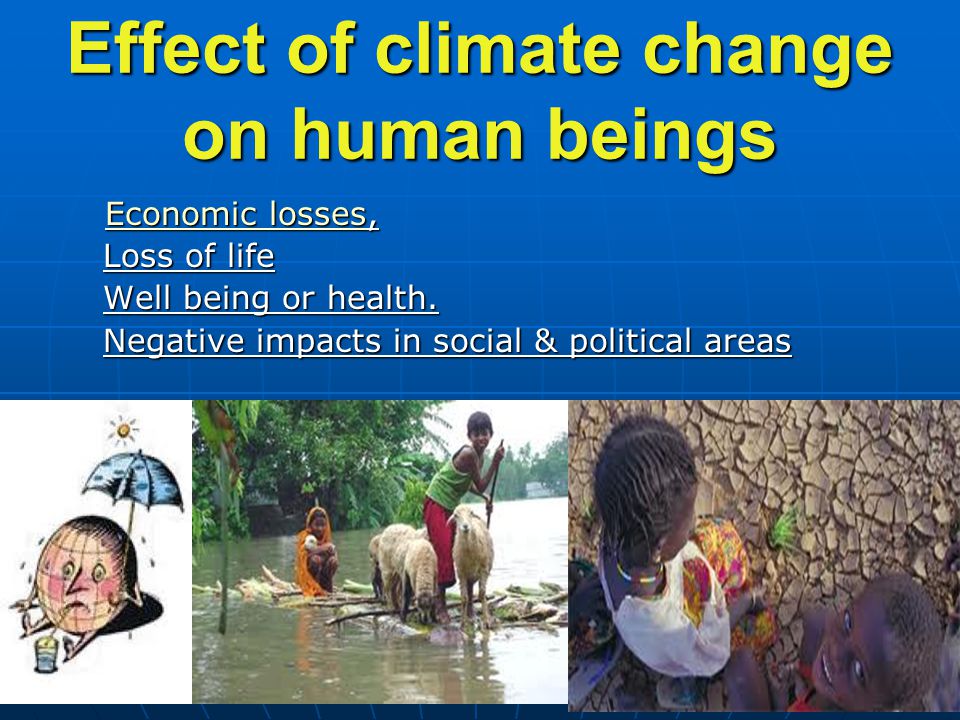 Effect of climate change on human beings

Economic losses,
Loss of life
Well being or health.
Negative impacts in social & political areas